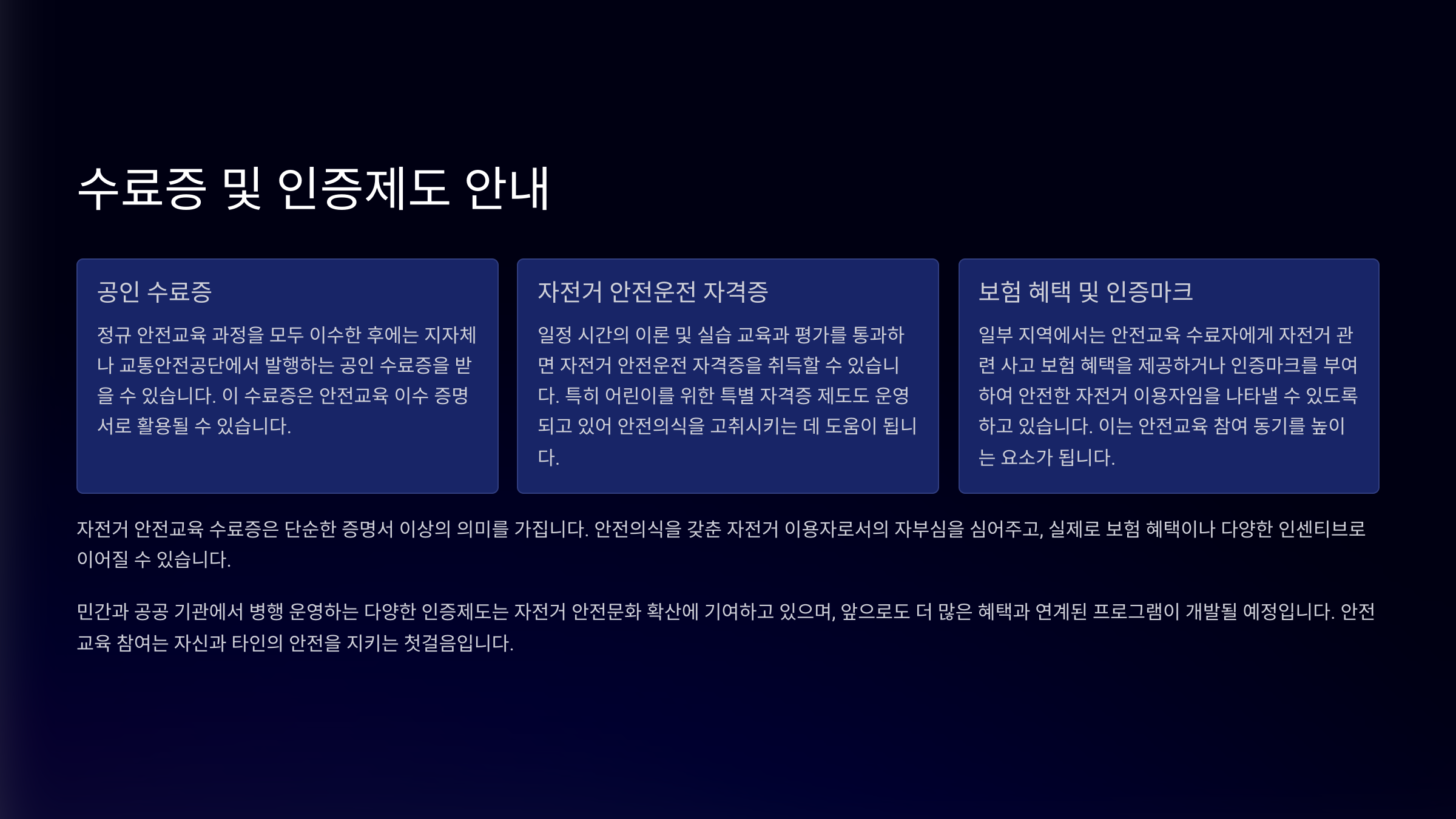 수료증 및 인증제도 안내

공인 수료증

정규 안전교육 과정을 모두 이수한 후에는 지자체나 교통안전공단에서 발행하는 공인 수료증을 받을 수 있습니다. 이 수료증은 안전교육 이수 증명서로 활용될 수 있습니다.

자전거 안전운전 자격증

일정 시간의 이론 및 실습 교육과 평가를 통과하면 자전거 안전운전 자격증을 취득할 수 있습니다. 특히 어린이를 위한 특별 자격증 제도도 운영되고 있어 안전의식을 고취시키는 데 도움이 됩니다.

보험 혜택 및 인증마크

일부 지역에서는 안전교육 수료자에게 자전거 관련 사고 보험 혜택을 제공하거나 인증마크를 부여하여 안전한 자전거 이용자임을 나타낼 수 있도록 하고 있습니다. 이는 안전교육 참여 동기를 높이는 요소가 됩니다.

자전거 안전교육 수료증은 단순한 증명서 이상의 의미를 가집니다. 안전의식을 갖춘 자전거 이용자로서의 자부심을 심어주고, 실제로 보험 혜택이나 다양한 인센티브로 이어질 수 있습니다.

민간과 공공 기관에서 병행 운영하는 다양한 인증제도는 자전거 안전문화 확산에 기여하고 있으며, 앞으로도 더 많은 혜택과 연계된 프로그램이 개발될 예정입니다. 안전교육 참여는 자신과 타인의 안전을 지키는 첫걸음입니다.